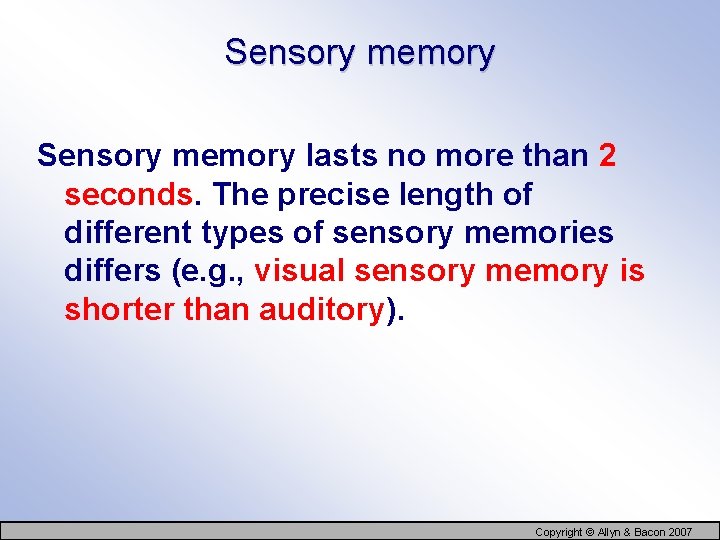 Sensory memory

Sensory memory lasts no more than 2 seconds. The precise length of different types of sensory memories differs (e.g., visual sensory memory is shorter than auditory).

Copyright © Allyn & Bacon 2007